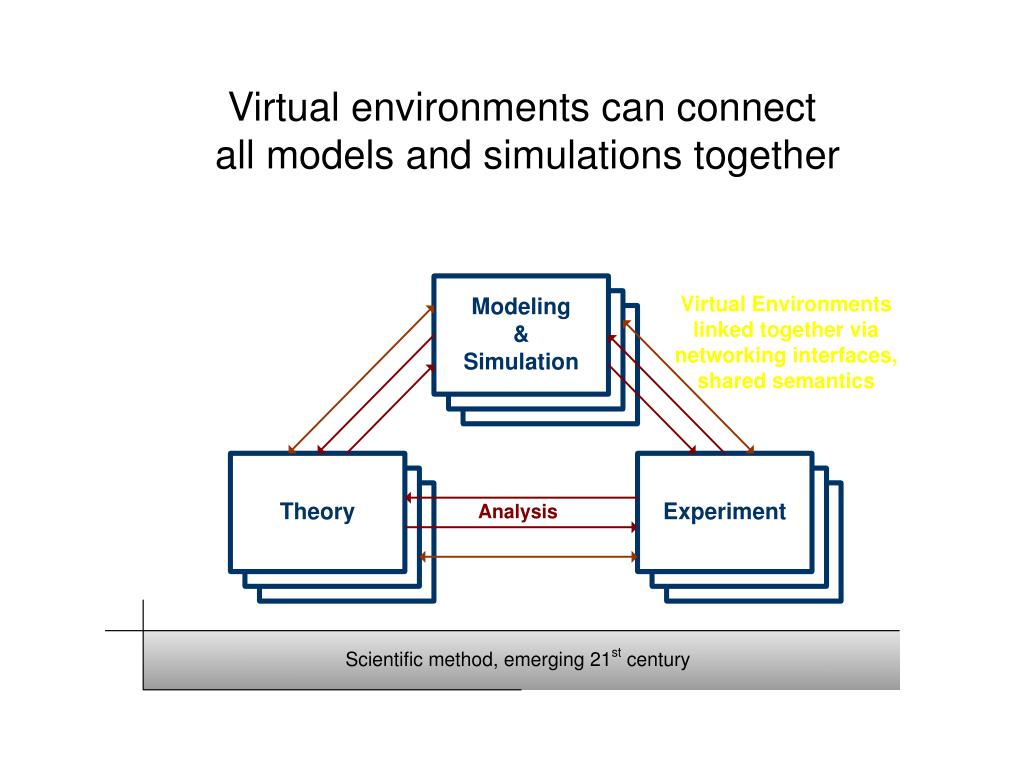 Virtual environments can connect all models and simulations together

Modeling & Simulation

Virtual Environments linked together via networking interfaces, shared semantics

Theory

Analysis

Experiment

Scientific method, emerging 21$^{st}$ century